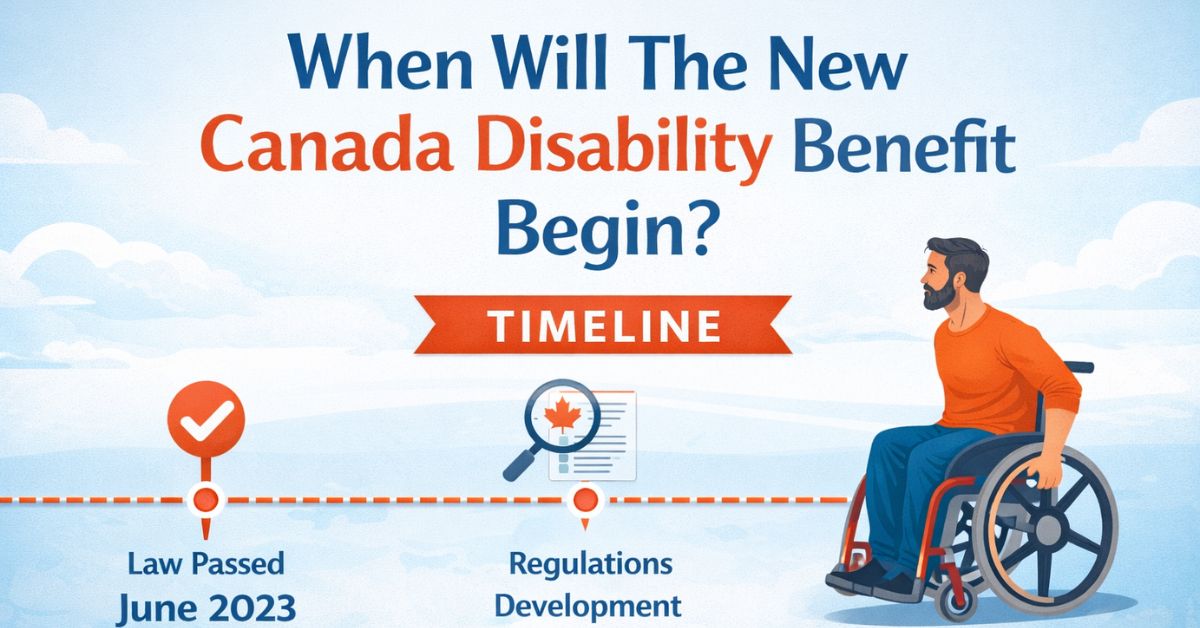 When Will The New Canada Disability Benefit Begin?

TIMELINE

Law Passed
June 2023

Regulations
Development